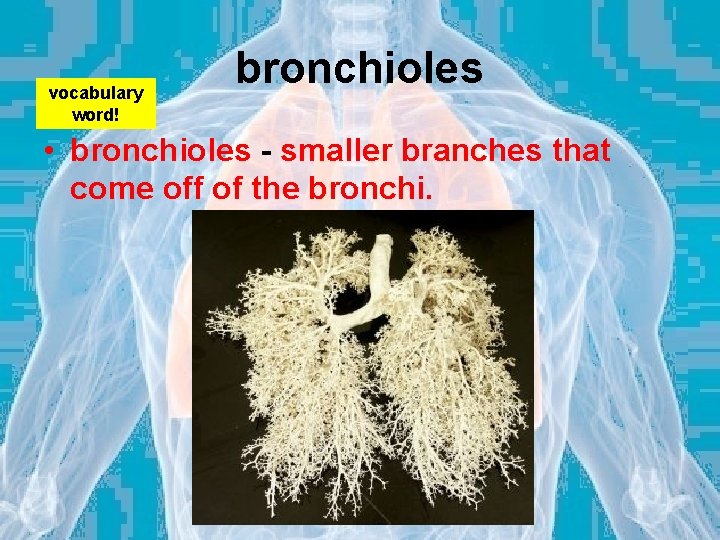 bronchioles

vocabulary word!

• bronchioles - smaller branches that come off of the bronchi.